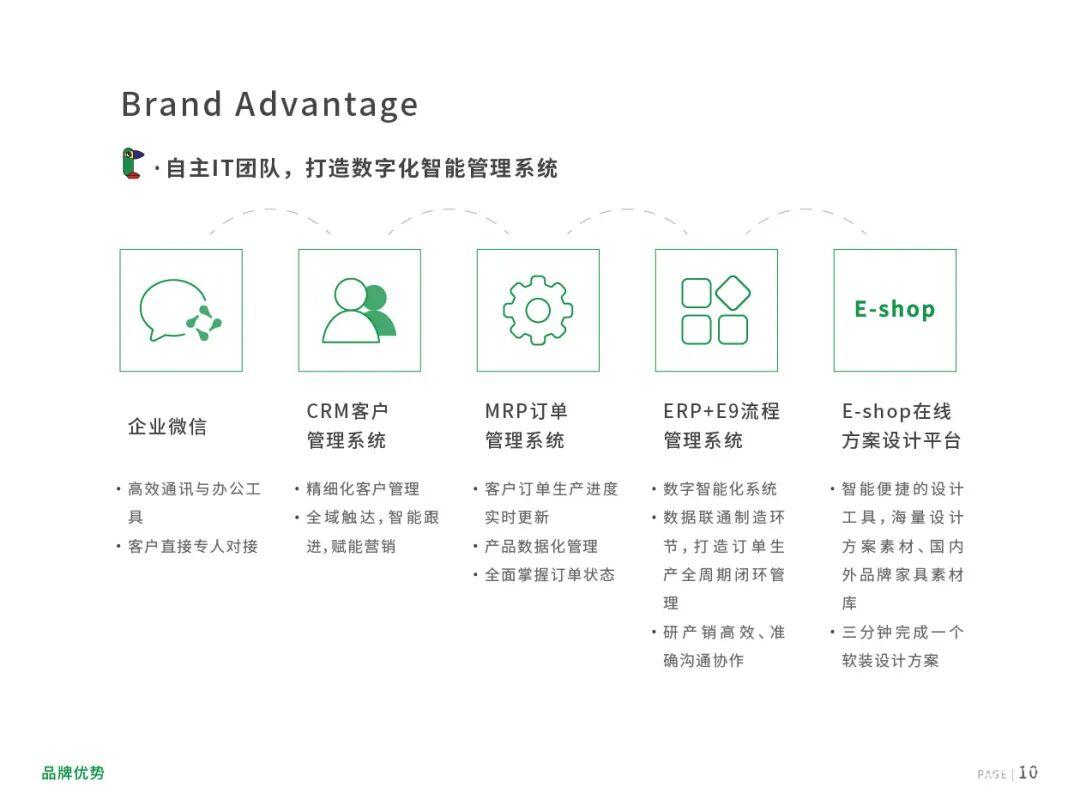 Brand Advantage

· 自主IT团队，打造数字化智能管理系统

E-shop

企业微信

• 高效通讯与办公工具
• 客户直接专人对接

CRM客户管理系统

• 精细化客户管理
• 全域触达，智能跟进，赋能营销

MRP订单管理系统

• 客户订单生产进度实时更新
• 产品数据化管理
• 全面掌握订单状态

ERP+E9流程管理系统

• 数字智能化系统
• 数据联通制造环节，打造订单生产全周期闭环管理
• 研产销高效、准确沟通协作

E-shop在线方案设计平台

• 智能便捷的设计工具，海量设计方案素材、国内外品牌家具素材库
• 三分钟完成一个软装设计方案

品牌优势

PAGE | 10